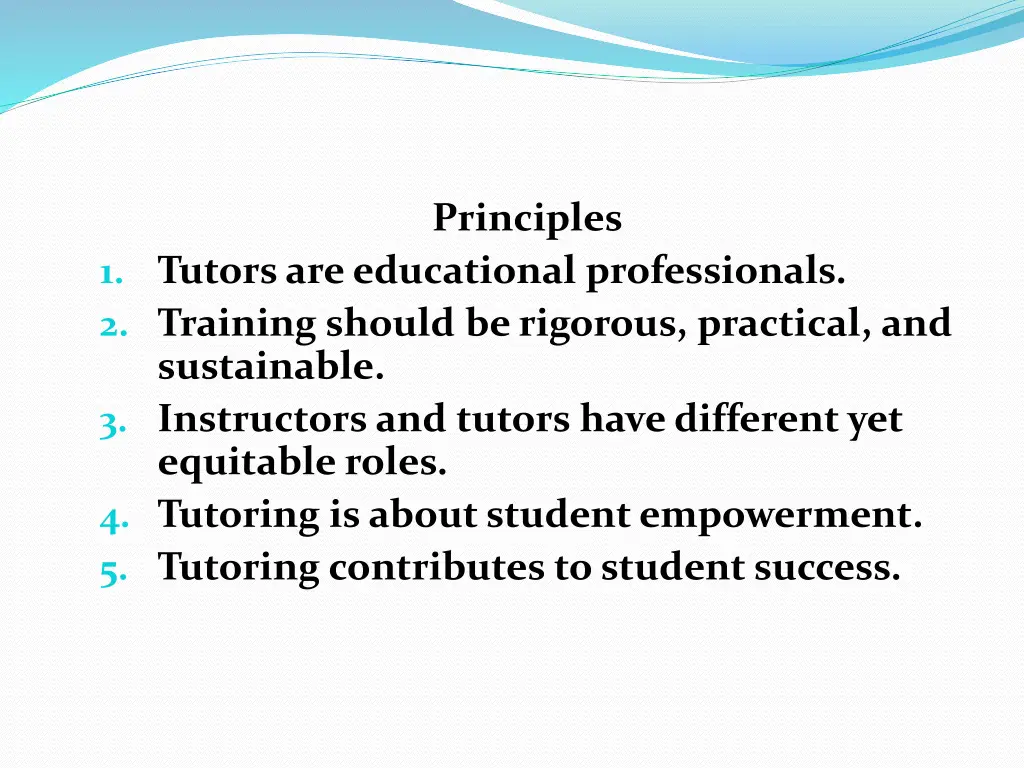 Principles

1. Tutors are educational professionals.
2. Training should be rigorous, practical, and sustainable.
3. Instructors and tutors have different yet equitable roles.
4. Tutoring is about student empowerment.
5. Tutoring contributes to student success.